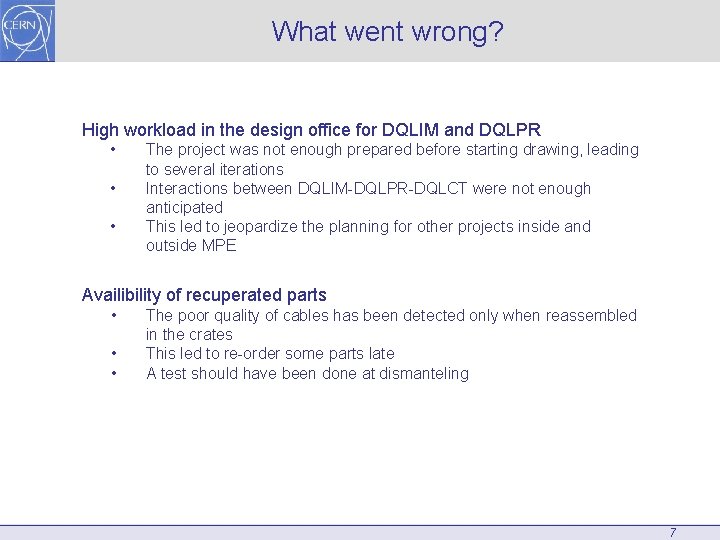 CERN

What went wrong?

High workload in the design office for DQLIM and DQLPR
• The project was not enough prepared before starting drawing, leading to several iterations
• Interactions between DQLIM-DQLPR-DQLCT were not enough anticipated
• This led to jeopardize the planning for other projects inside and outside MPE

Availibility of recuperated parts
• The poor quality of cables has been detected only when reassembled in the crates
• This led to re-order some parts late
• A test should have been done at dismanteling

7